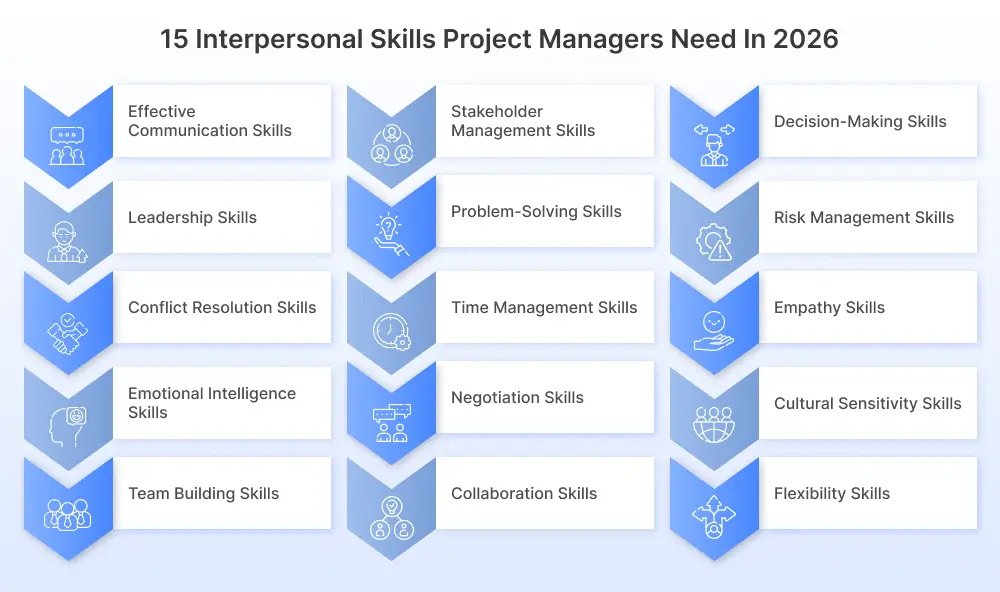 15 Interpersonal Skills Project Managers Need In 2026

Effective Communication Skills

Leadership Skills

Conflict Resolution Skills

Emotional Intelligence Skills

Team Building Skills

Stakeholder Management Skills

Problem-Solving Skills

Time Management Skills

Negotiation Skills

Collaboration Skills

Decision-Making Skills

Risk Management Skills

Empathy Skills

Cultural Sensitivity Skills

Flexibility Skills